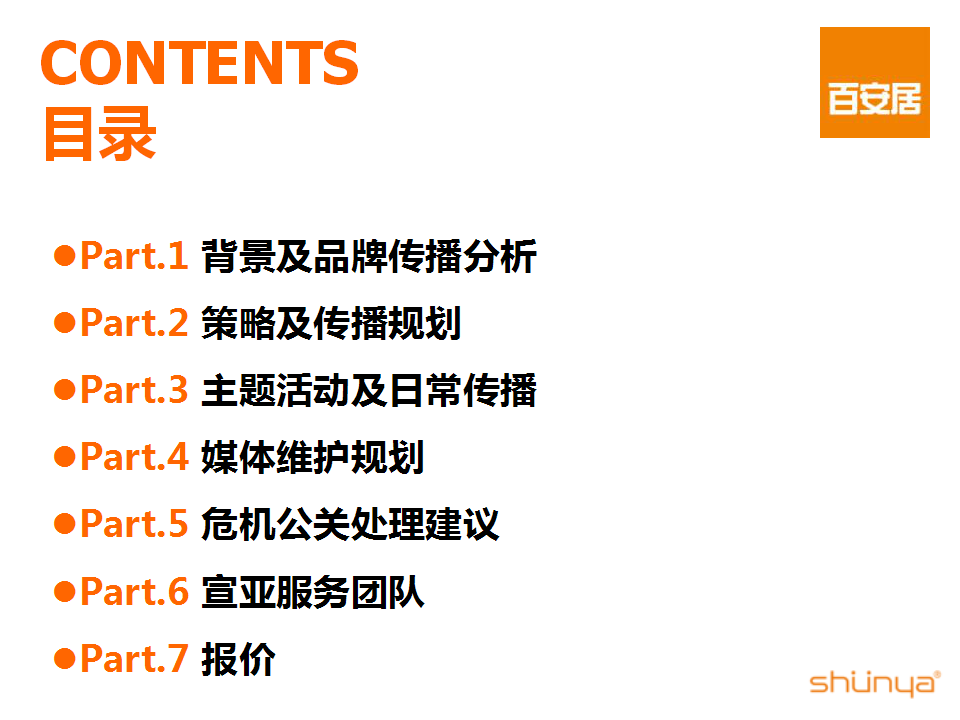 CONTENTS
目录

百安居

●Part.1 背景及品牌传播分析
●Part.2 策略及传播规划
●Part.3 主题活动及日常传播
●Part.4 媒体维护规划
●Part.5 危机公关处理建议
●Part.6 宣亚服务团队
●Part.7 报价

shunya®